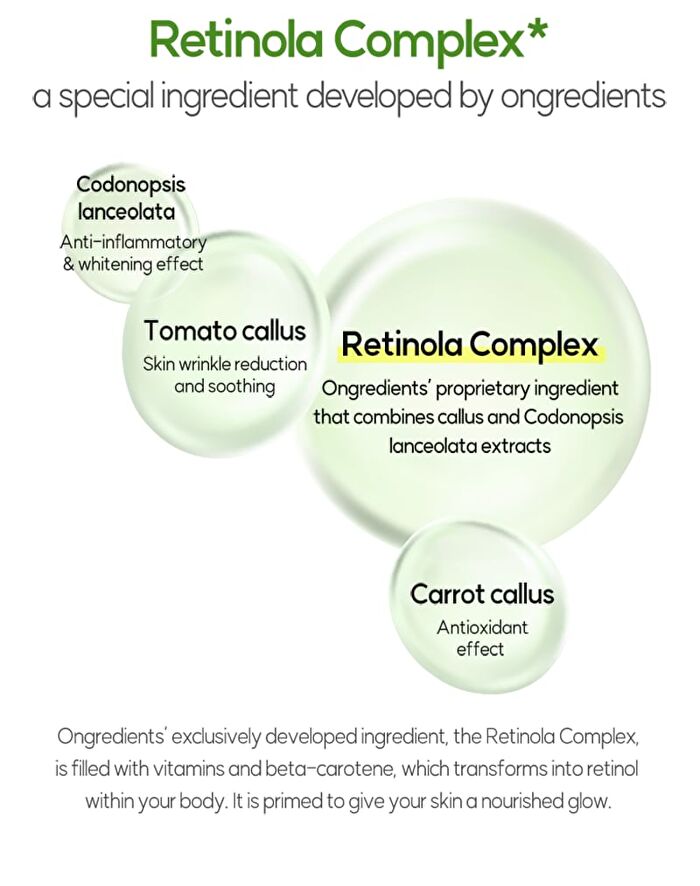 Retinola Complex*
a special ingredient developed by ongredients

Codonopsis lanceolata
Anti-inflammatory & whitening effect

Tomato callus
Skin wrinkle reduction and soothing

Retinola Complex
Ongredients' proprietary ingredient that combines callus and Codonopsis lanceolata extracts

Carrot callus
Antioxidant effect

Ongredients' exclusively developed ingredient, the Retinola Complex, is filled with vitamins and beta-carotene, which transforms into retinol within your body. It is primed to give your skin a nourished glow.